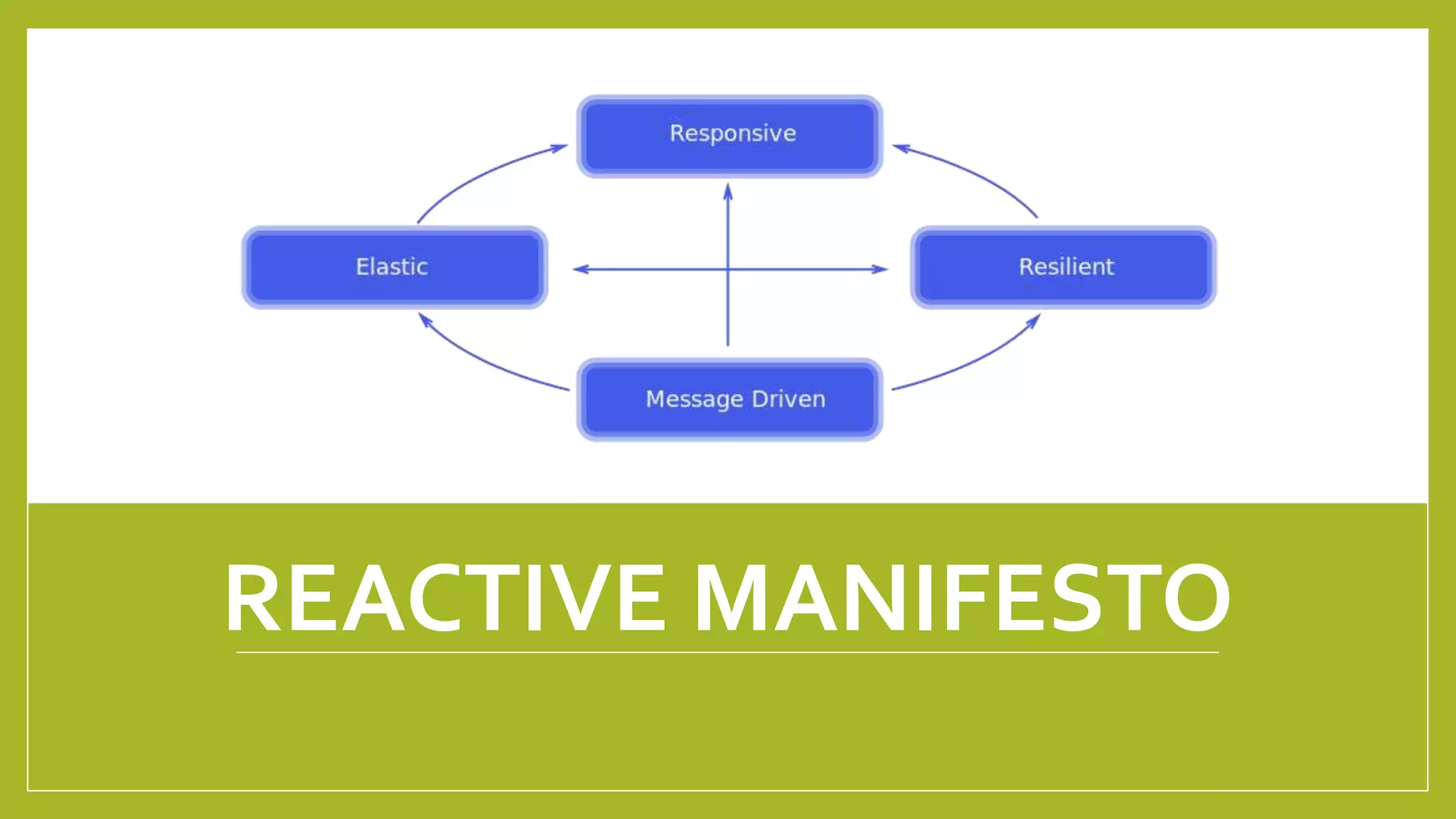 Responsive

Elastic

Resilient

Message Driven

REACTIVE MANIFESTO